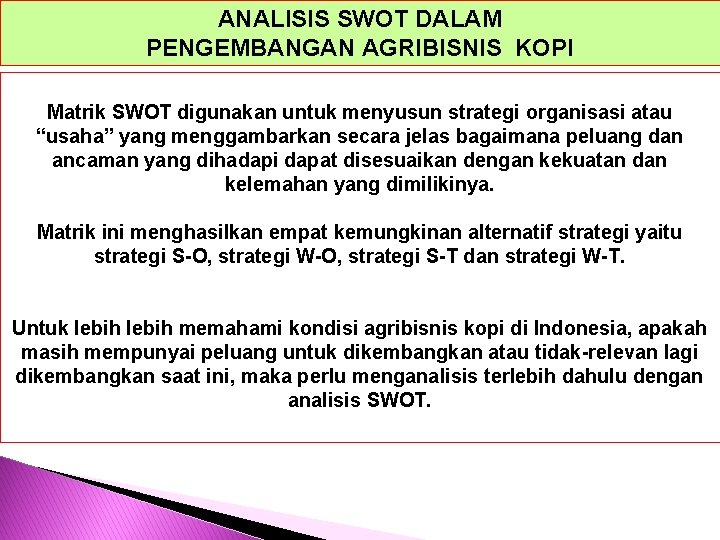 ANALISIS SWOT DALAM PENGEMBANGAN AGRIBISNIS KOPI

Matrik SWOT digunakan untuk menyusun strategi organisasi atau “usaha” yang menggambarkan secara jelas bagaimana peluang dan ancaman yang dihadapi dapat disesuaikan dengan kekuatan dan kelemahan yang dimilikinya.

Matrik ini menghasilkan empat kemungkinan alternatif strategi yaitu strategi S-O, strategi W-O, strategi S-T dan strategi W-T.

Untuk lebih lebih memahami kondisi agribisnis kopi di Indonesia, apakah masih mempunyai peluang untuk dikembangkan atau tidak-relevan lagi dikembangkan saat ini, maka perlu menganalisis terlebih dahulu dengan analisis SWOT.